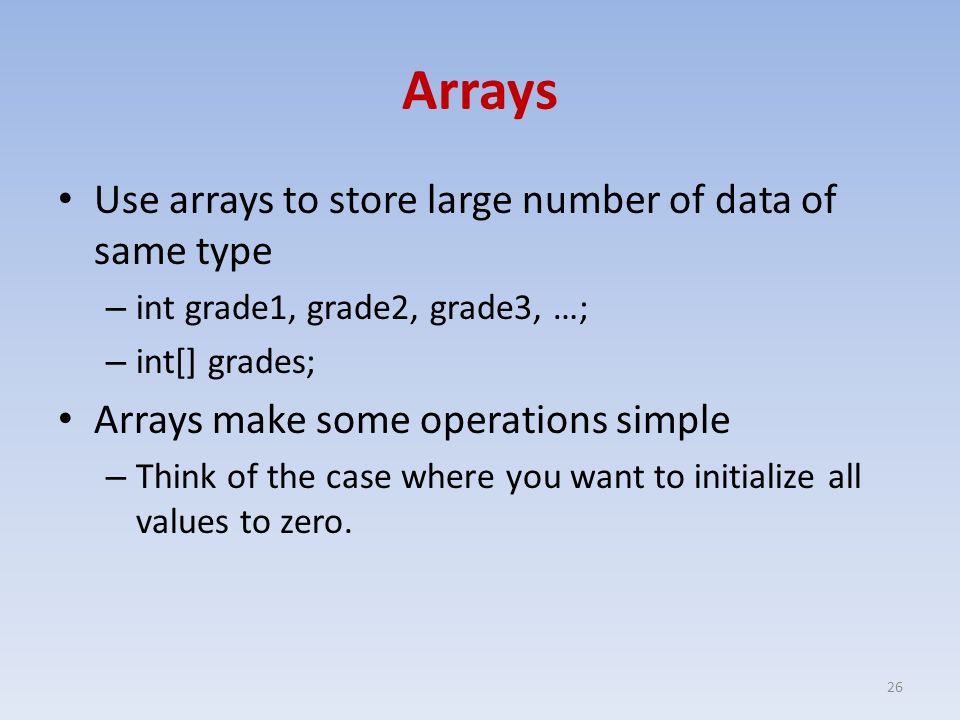 Arrays

• Use arrays to store large number of data of same type

– int grade1, grade2, grade3, …;

– int[] grades;

• Arrays make some operations simple

– Think of the case where you want to initialize all values to zero.

26